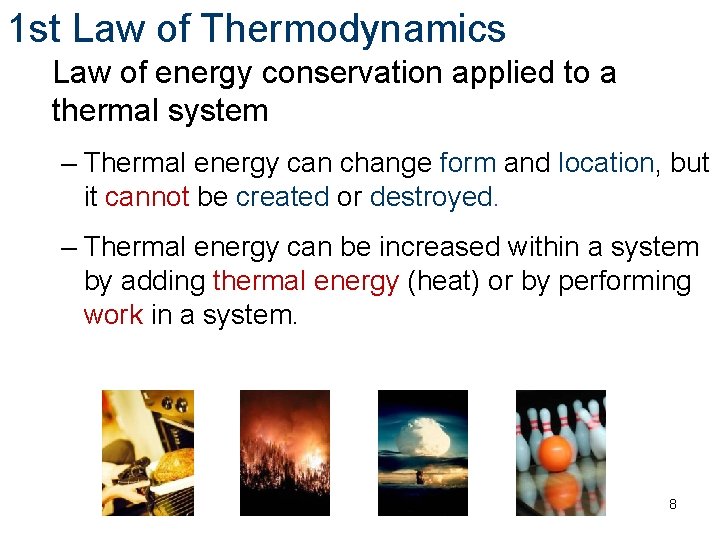 1st Law of Thermodynamics

Law of energy conservation applied to a thermal system

– Thermal energy can change form and location, but it cannot be created or destroyed.

– Thermal energy can be increased within a system by adding thermal energy (heat) or by performing work in a system.

8